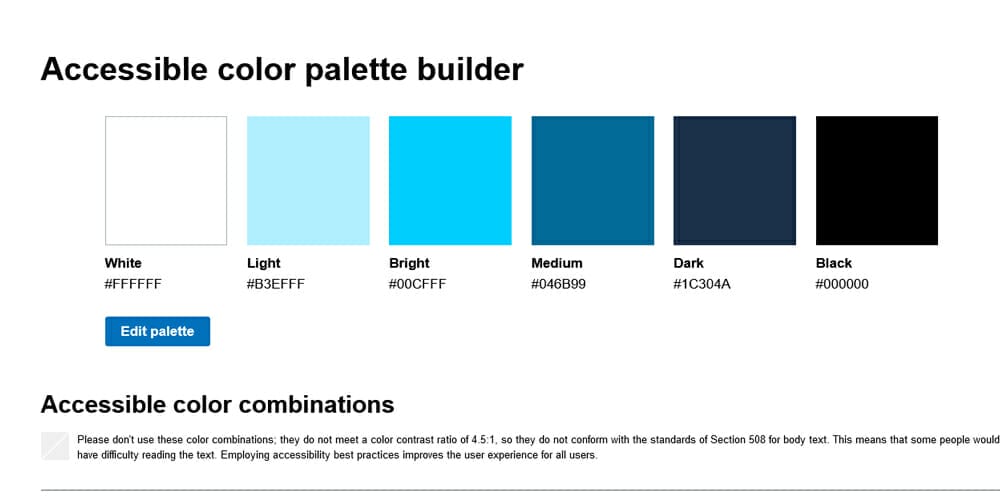 Accessible color palette builder

White
#FFFFFF

Light
#B3EFFF

Bright
#00CFFF

Medium
#046B99

Dark
#1C304A

Black
#000000

Edit palette

Accessible color combinations

Please don't use these color combinations; they do not meet a color contrast ratio of 4.5:1, so they do not conform with the standards of Section 508 for body text. This means that some people would have difficulty reading the text. Employing accessibility best practices improves the user experience for all users.